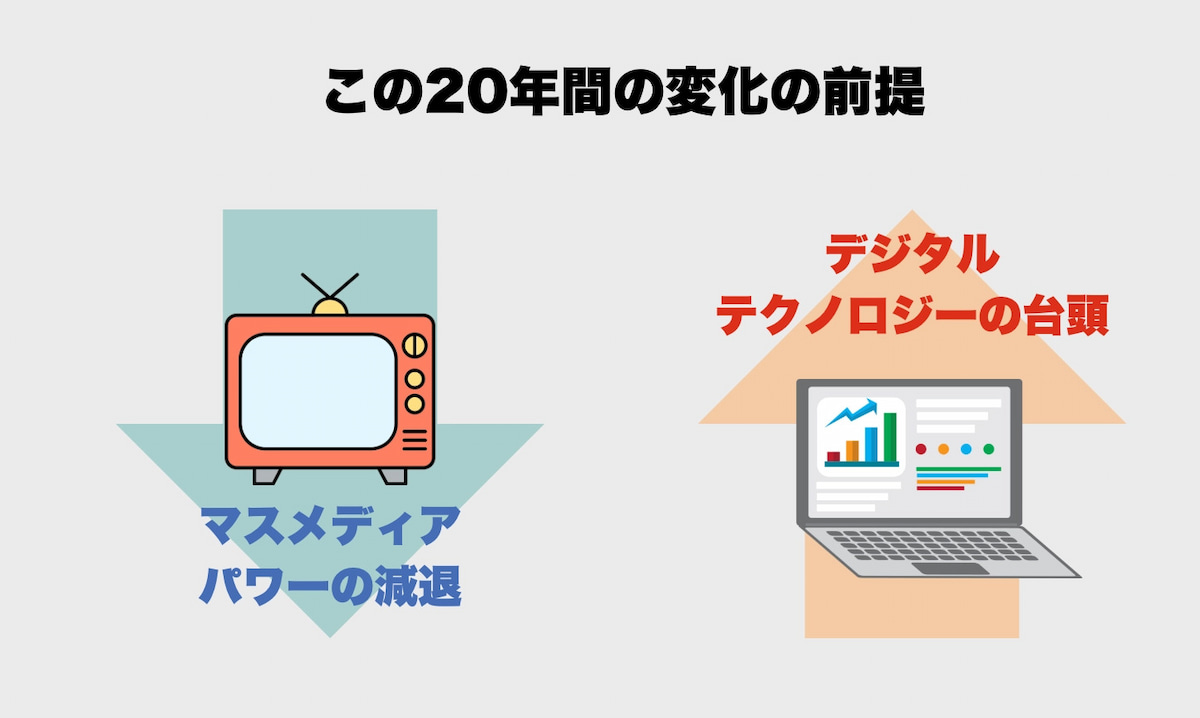 この20年間の変化の前提

マスメディア
パワーの減退

デジタル
テクノロジーの台頭